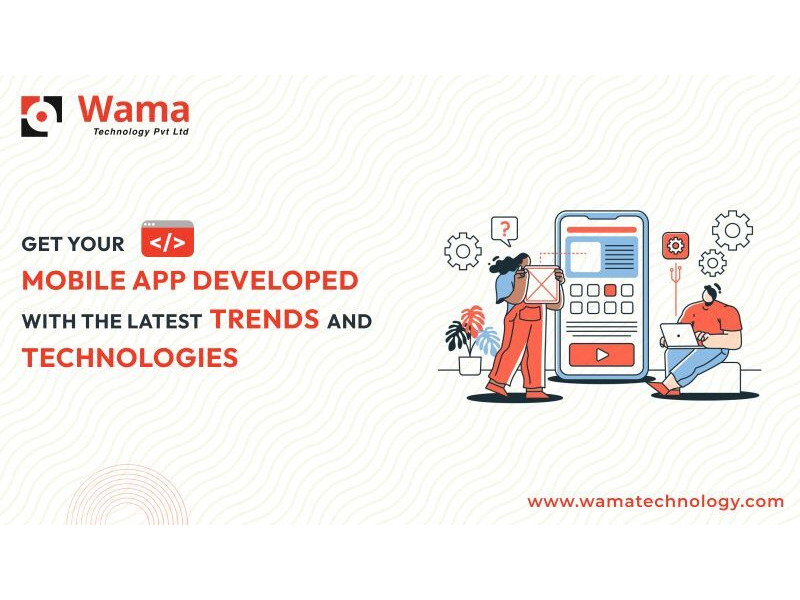 Wama
Technology Pvt Ltd

GET YOUR </>
MOBILE APP DEVELOPED
WITH THE LATEST TRENDS AND
TECHNOLOGIES

?

www.wamatechnology.com